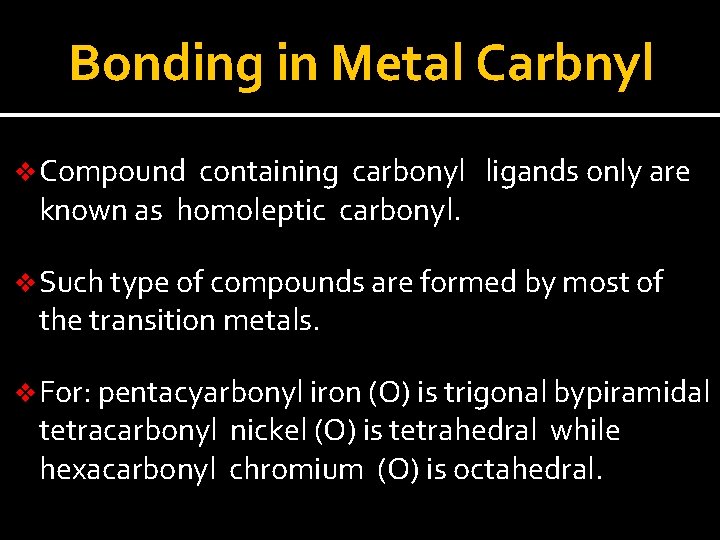 Bonding in Metal Carbnyl

❖ Compound containing carbonyl ligands only are known as homoleptic carbonyl.

❖ Such type of compounds are formed by most of the transition metals.

❖ For: pentacyarbonyl iron (O) is trigonal bypiramidal tetracarbonyl nickel (O) is tetrahedral while hexacarbonyl chromium (O) is octahedral.